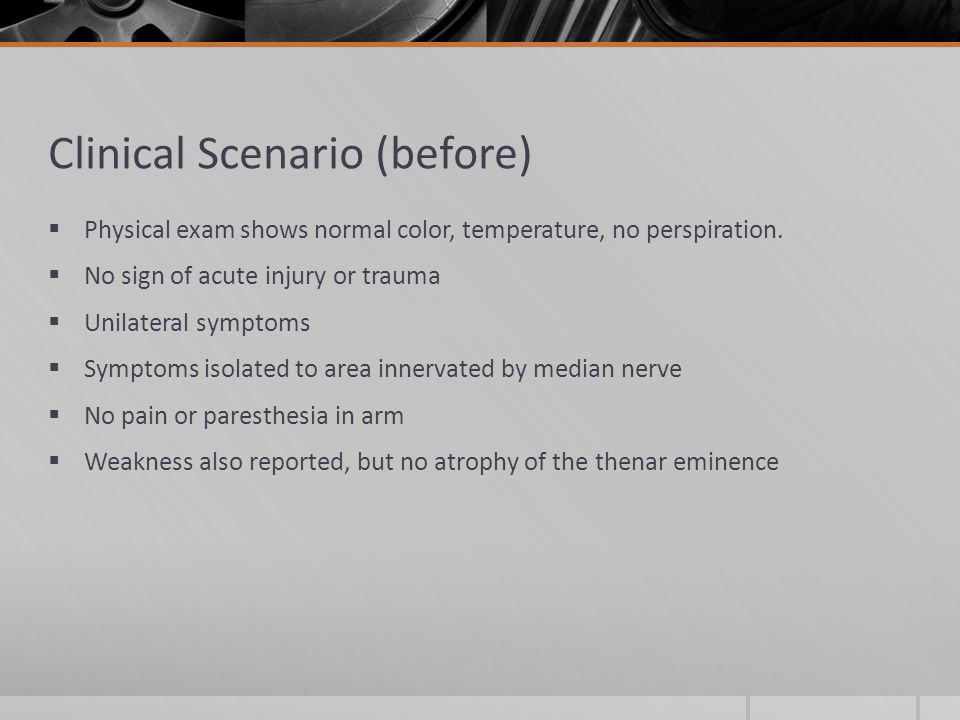 Clinical Scenario (before)

▪ Physical exam shows normal color, temperature, no perspiration.

▪ No sign of acute injury or trauma

▪ Unilateral symptoms

▪ Symptoms isolated to area innervated by median nerve

▪ No pain or paresthesia in arm

▪ Weakness also reported, but no atrophy of the thenar eminence